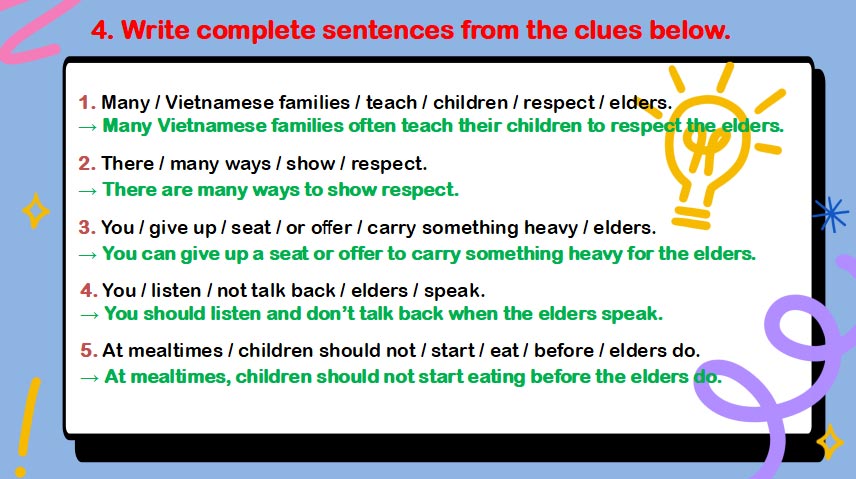 4. Write complete sentences from the clues below.

1. Many / Vietnamese families / teach / children / respect / elders.
→ Many Vietnamese families often teach their children to respect the elders.

2. There / many ways / show / respect.
→ There are many ways to show respect.

3. You / give up / seat / or offer / carry something heavy / elders.
→ You can give up a seat or offer to carry something heavy for the elders.

4. You / listen / not talk back / elders / speak.
→ You should listen and don't talk back when the elders speak.

5. At mealtimes / children should not / start / eat / before / elders do.
→ At mealtimes, children should not start eating before the elders do.